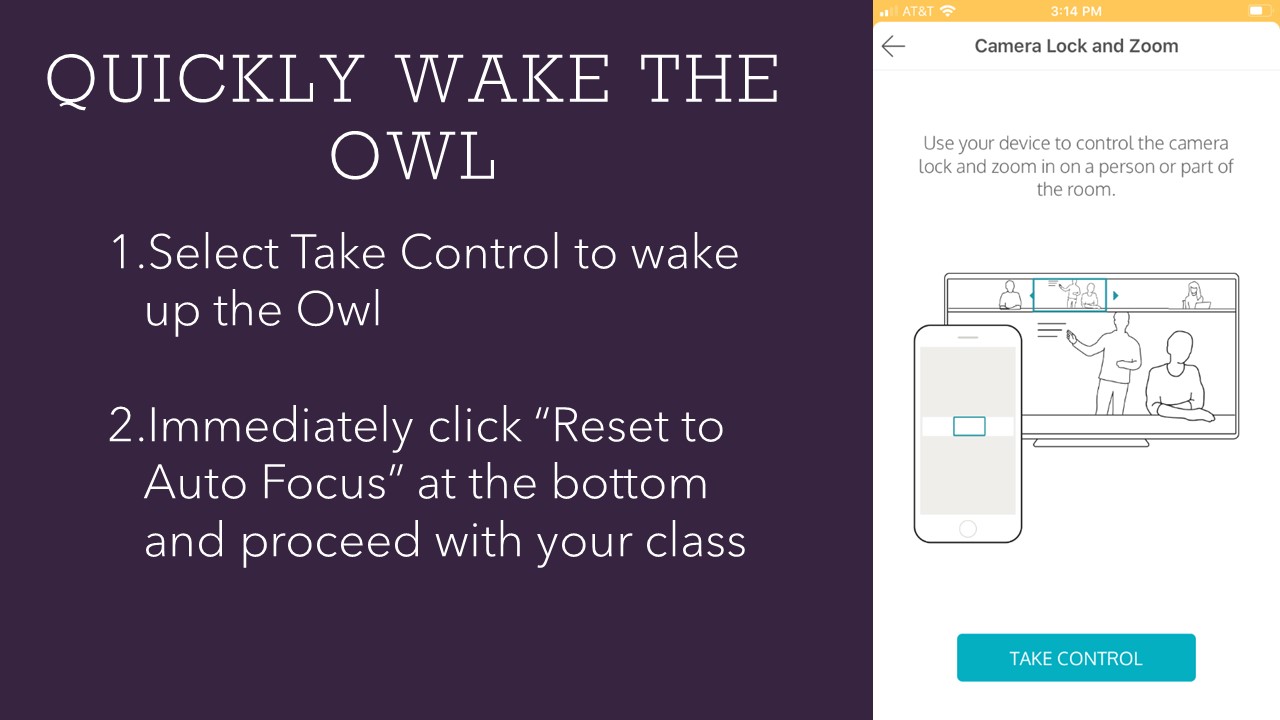 QUICKLY WAKE THE OWL

1.Select Take Control to wake up the Owl

2.Immediately click “Reset to Auto Focus” at the bottom and proceed with your class

AT&T 3:14 PM

Camera Lock and Zoom

Use your device to control the camera lock and zoom in on a person or part of the room.

TAKE CONTROL